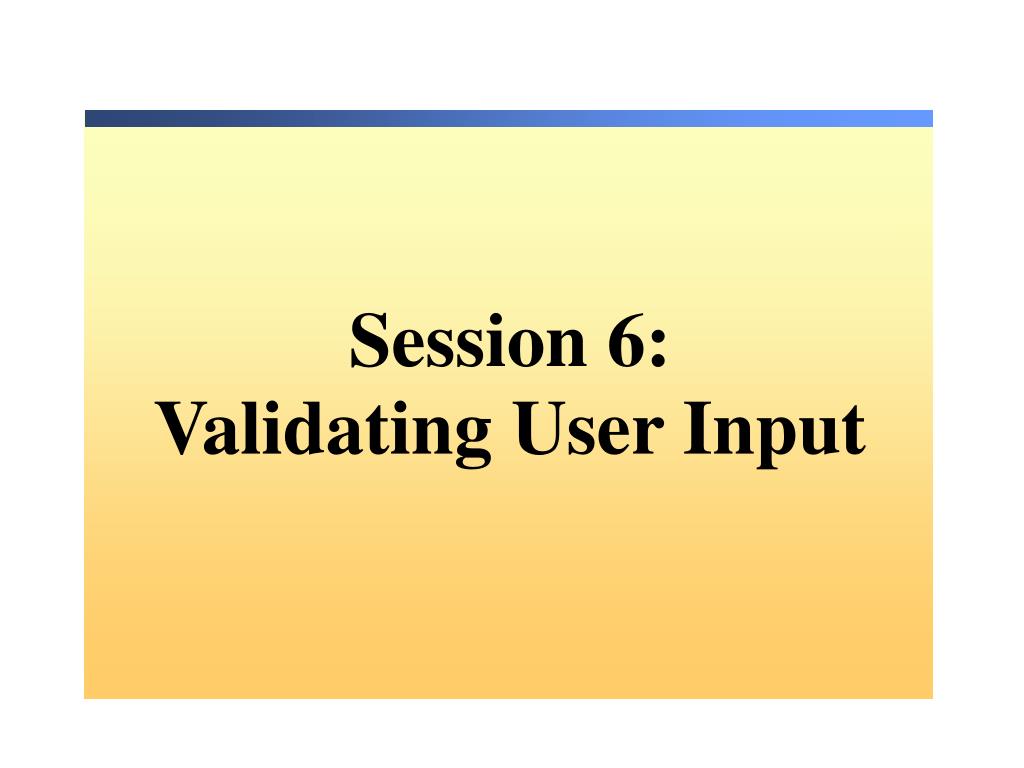 Session 6:
Validating User Input